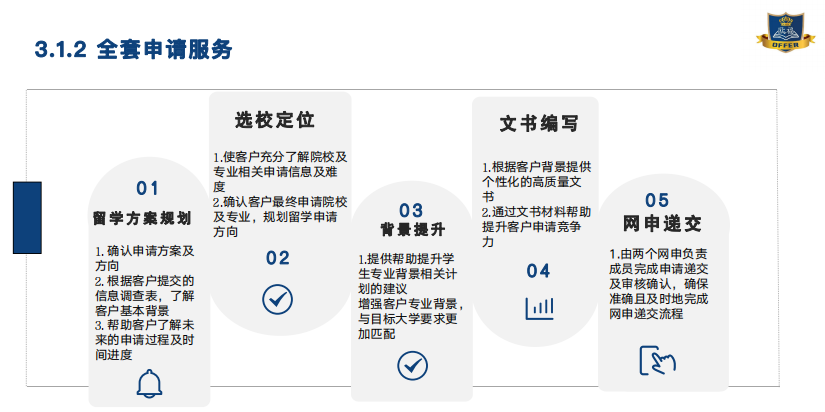 3.1.2 全套申请服务

OFFER

01
留学方案规划
1. 确认申请方案及方向
2. 根据客户提交的信息调查表，了解客户基本背景
3. 帮助客户了解未来的申请过程及时间进度

选校定位
1.使客户充分了解院校及专业相关申请信息及难度
2.确认客户最终申请院校及专业，规划留学申请方向
02

03
背景提升
1.提供帮助提升学生专业背景相关计划的建议
增强客户专业背景，与目标大学要求更加匹配

文书编写
1.根据客户背景提供个性化的高质量文书
2.通过文书材料帮助提升客户申请竞争力
04

05
网申递交
1.由两个网申负责成员完成申请递交及审核确认，确保准确且及时地完成网申递交流程